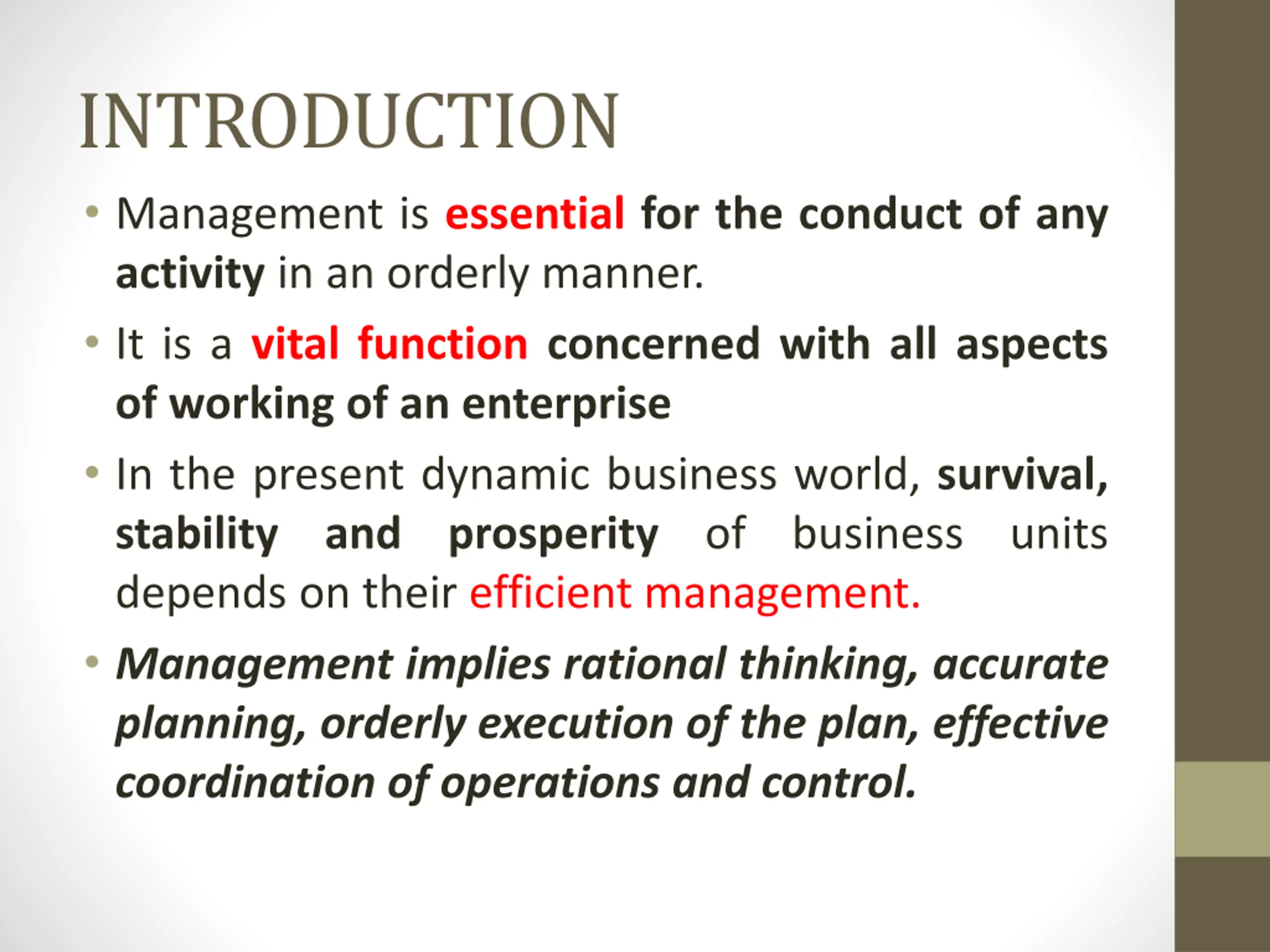 INTRODUCTION

• Management is essential for the conduct of any activity in an orderly manner.

• It is a vital function concerned with all aspects of working of an enterprise

• In the present dynamic business world, survival, stability and prosperity of business units depends on their efficient management.

• Management implies rational thinking, accurate planning, orderly execution of the plan, effective coordination of operations and control.